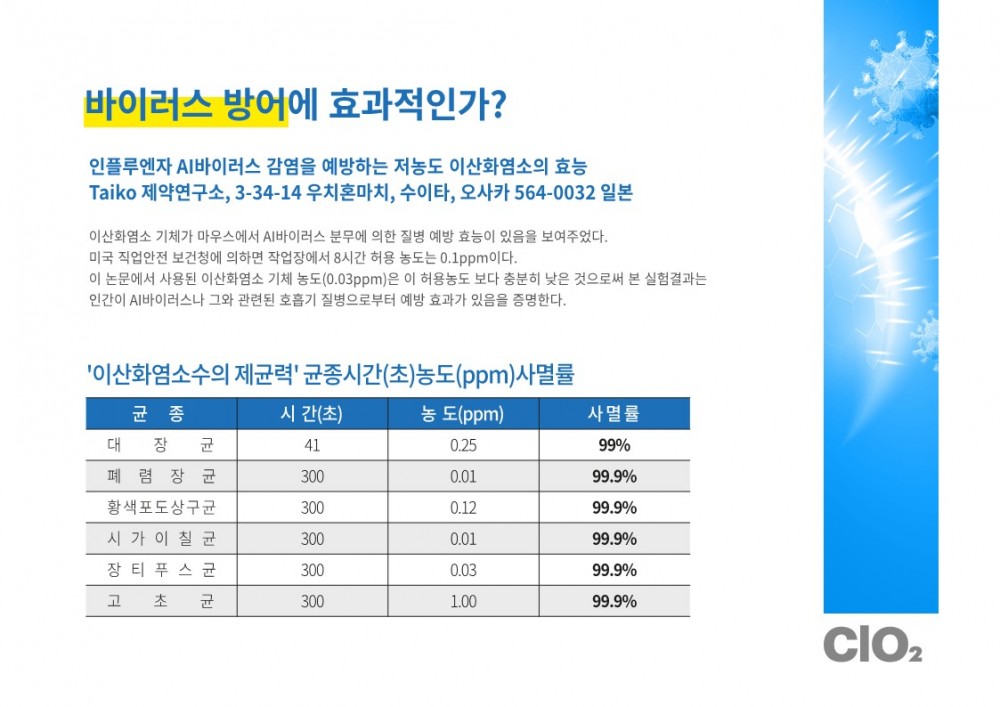 바이러스 방어에 효과적인가?

인플루엔자 AI바이러스 감염을 예방하는 저농도 이산화염소의 효능
Taiko 제약연구소, 3-34-14 우치혼마치, 수이타, 오사카 564-0032 일본

이산화염소 기체가 마우스에서 AI바이러스 분무에 의한 질병 예방 효능이 있음을 보여주었다.
미국 직업안전 보건청에 의하면 작업장에서 8시간 허용 농도는 0.1ppm이다.
이 논문에서 사용된 이산화염소 기체 농도(0.03ppm)은 이 허용농도 보다 충분히 낮은 것으로써 본 실험결과는 인간이 AI바이러스나 그와 관련된 호흡기 질병으로부터 예방 효과가 있음을 증명한다.

'이산화염소수의 제균력' 균종시간(초)농도(ppm)사멸률

| 균 종 | 시 간(초) | 농 도(ppm) | 사멸률 |
|---|---|---|---|
| 대 장 균 | 41 | 0.25 | 99% |
| 폐 렴 장 균 | 300 | 0.01 | 99.9% |
| 황색포도상구균 | 300 | 0.12 | 99.9% |
| 시 가 이 칠 균 | 300 | 0.01 | 99.9% |
| 장 티 푸 스 균 | 300 | 0.03 | 99.9% |
| 고 초 균 | 300 | 1.00 | 99.9% |

$ClO_2$